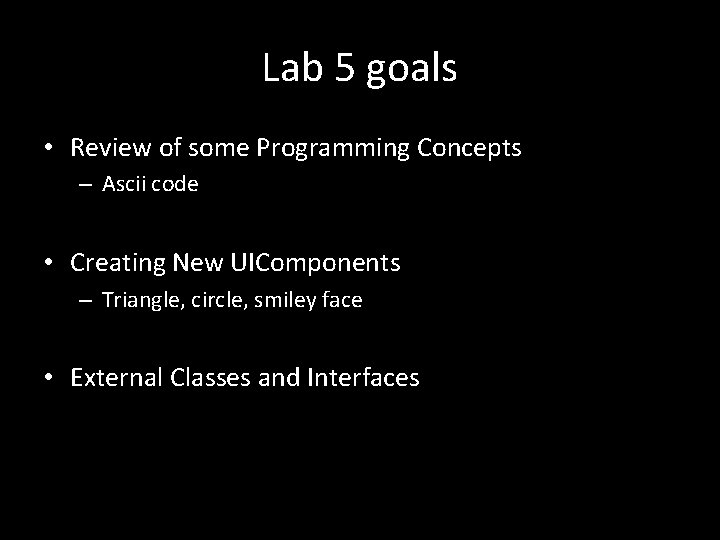 Lab 5 goals

• Review of some Programming Concepts
  – Ascii code

• Creating New UIComponents
  – Triangle, circle, smiley face

• External Classes and Interfaces